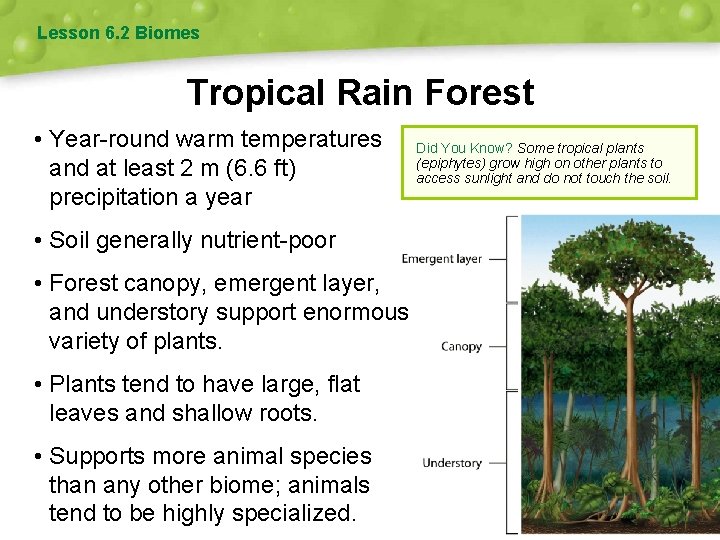 Lesson 6.2 Biomes

Tropical Rain Forest

• Year-round warm temperatures and at least 2 m (6.6 ft) precipitation a year

• Soil generally nutrient-poor

• Forest canopy, emergent layer, and understory support enormous variety of plants.

• Plants tend to have large, flat leaves and shallow roots.

• Supports more animal species than any other biome; animals tend to be highly specialized.

Did You Know? Some tropical plants (epiphytes) grow high on other plants to access sunlight and do not touch the soil.

Emergent layer

Canopy

Understory